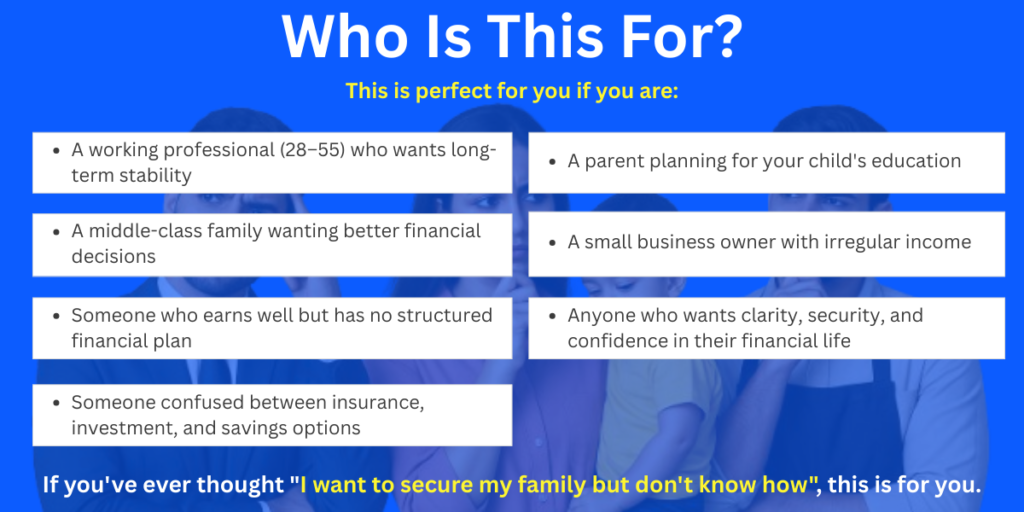 Who Is This For?

This is perfect for you if you are:

- A working professional (28–55) who wants long-term stability
- A middle-class family wanting better financial decisions
- Someone who earns well but has no structured financial plan
- Someone confused between insurance, investment, and savings options

- A parent planning for your child's education
- A small business owner with irregular income
- Anyone who wants clarity, security, and confidence in their financial life

If you've ever thought "I want to secure my family but don't know how", this is for you.